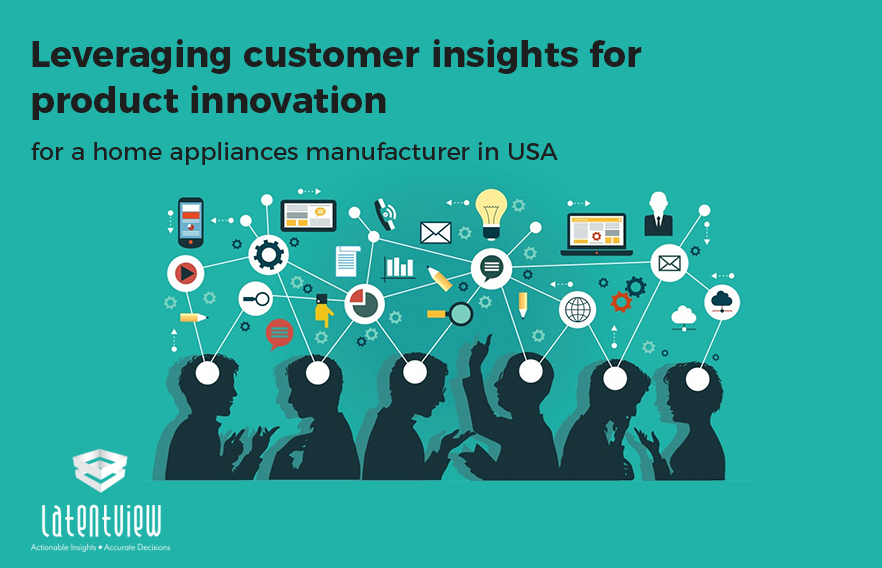 Leveraging customer insights for product innovation

for a home appliances manufacturer in USA

LatentView
Actionable Insights • Accurate Decisions